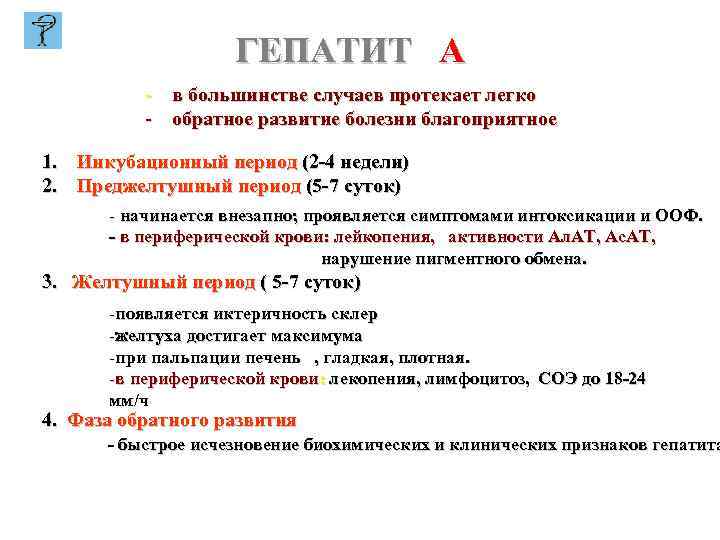 ГЕПАТИТ А

- в большинстве случаев протекает легко
- обратное развитие болезни благоприятное

1. Инкубационный период (2-4 недели)
2. Преджелтушный период (5-7 суток)

- начинается внезапно; проявляется симптомами интоксикации и ООФ.
- в периферической крови: лейкопения, активности АлАТ, АсАТ, нарушение пигментного обмена.

3. Желтушный период ( 5-7 суток)

-появляется иктеричность склер
-желтуха достигает максимума
-при пальпации печень , гладкая, плотная.
-в периферической крови: лекопения, лимфоцитоз, СОЭ до 18-24 мм/ч

4. Фаза обратного развития

- быстрое исчезновение биохимических и клинических признаков гепатита